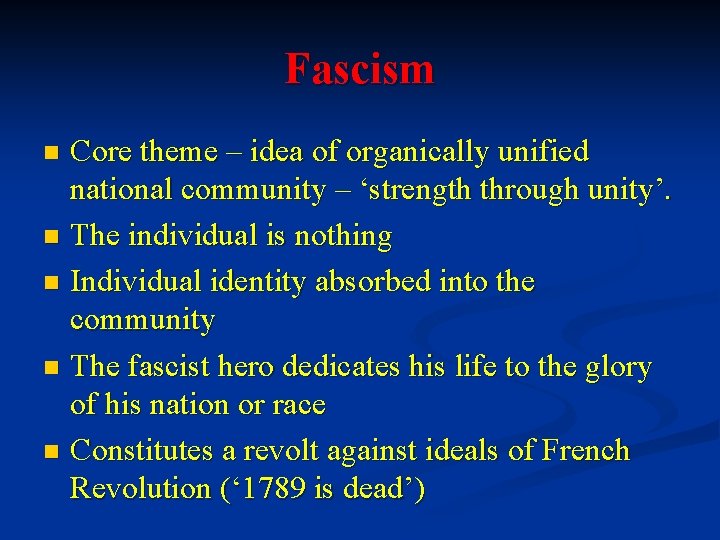 Fascism

- Core theme – idea of organically unified national community – ‘strength through unity’.
- The individual is nothing
- Individual identity absorbed into the community
- The fascist hero dedicates his life to the glory of his nation or race
- Constitutes a revolt against ideals of French Revolution (‘1789 is dead’)